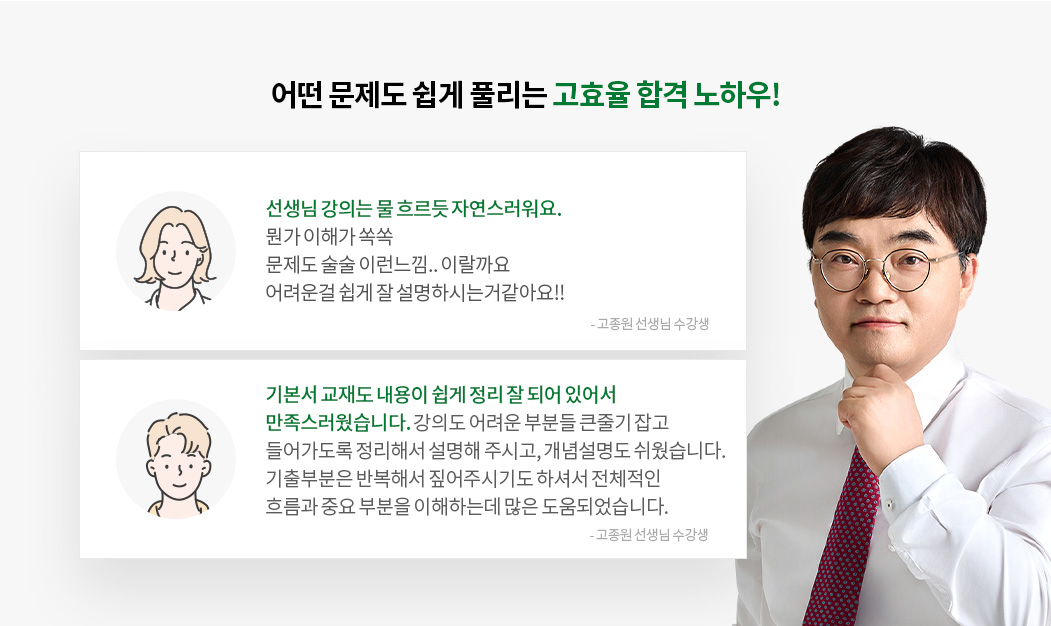 어떤 문제도 쉽게 풀리는 고효율 합격 노하우!

선생님 강의는 물 흐르듯 자연스러워요.
뭔가 이해가 쏙쏙
문제도 술술 이런느낌.. 이랄까요
어려운걸 쉽게 잘 설명하시는거같아요!!

- 고종원 선생님 수강생

기본서 교재도 내용이 쉽게 정리 잘 되어 있어서 만족스러웠습니다. 강의도 어려운 부분들 큰줄기 잡고 들어가도록 정리해서 설명해 주시고, 개념설명도 쉬웠습니다. 기출부분은 반복해서 짚어주시기도 하셔서 전체적인 흐름과 중요 부분을 이해하는데 많은 도움되었습니다.

- 고종원 선생님 수강생